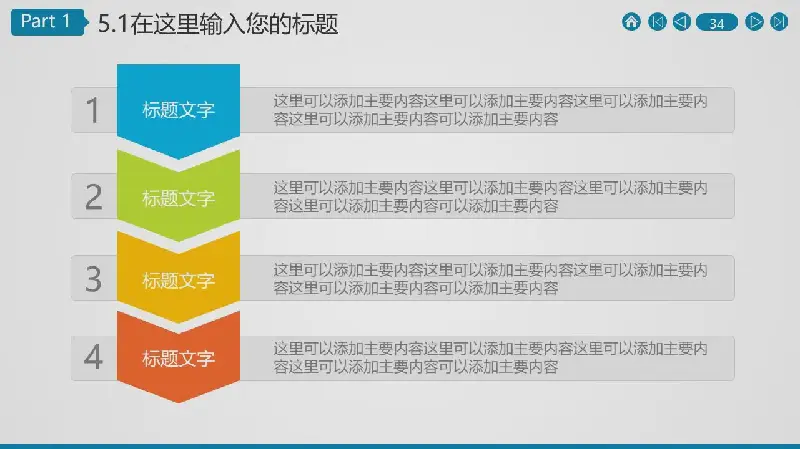 Part 1 5.1在这里输入您的标题

34

1 标题文字 这里可以添加主要内容这里可以添加主要内容这里可以添加主要内容这里可以添加主要内容可以添加主要内容

2 标题文字 这里可以添加主要内容这里可以添加主要内容这里可以添加主要内容这里可以添加主要内容可以添加主要内容

3 标题文字 这里可以添加主要内容这里可以添加主要内容这里可以添加主要内容这里可以添加主要内容可以添加主要内容

4 标题文字 这里可以添加主要内容这里可以添加主要内容这里可以添加主要内容这里可以添加主要内容可以添加主要内容